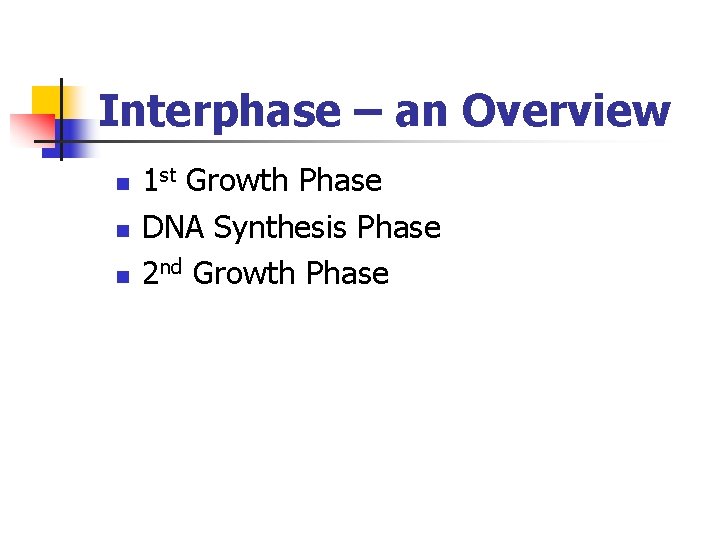 Interphase – an Overview

- 1st Growth Phase
- DNA Synthesis Phase
- 2nd Growth Phase